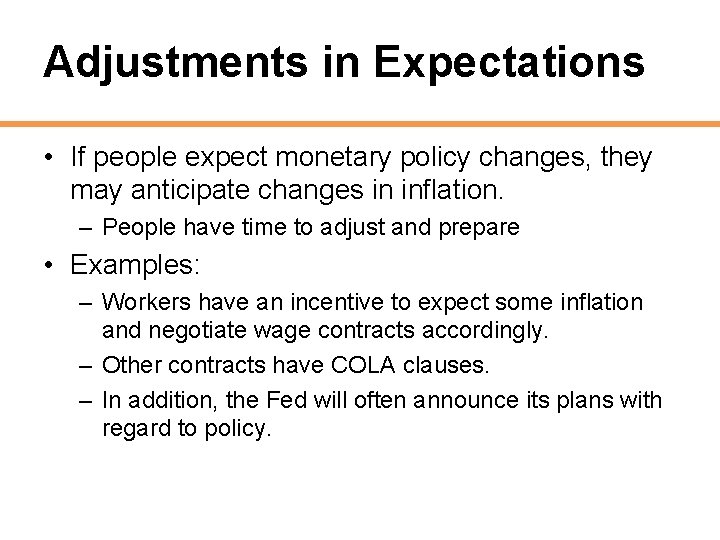 Adjustments in Expectations

• If people expect monetary policy changes, they may anticipate changes in inflation.
– People have time to adjust and prepare

• Examples:
– Workers have an incentive to expect some inflation and negotiate wage contracts accordingly.
– Other contracts have COLA clauses.
– In addition, the Fed will often announce its plans with regard to policy.